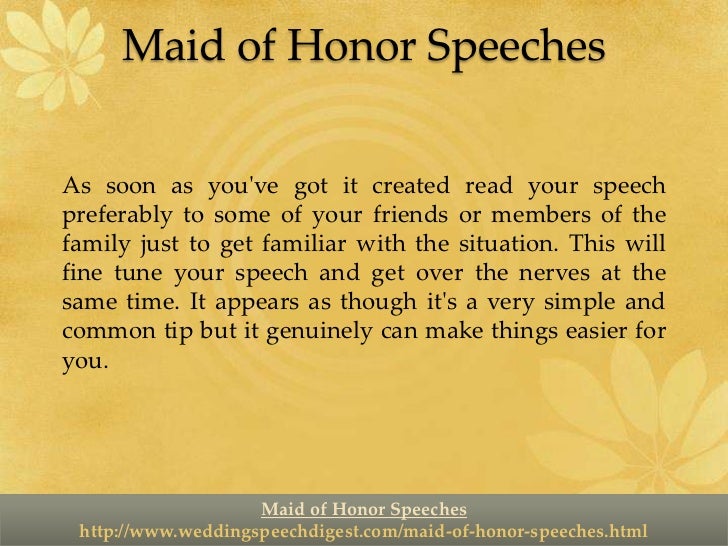 Maid of Honor Speeches

As soon as you've got it created read your speech preferably to some of your friends or members of the family just to get familiar with the situation. This will fine tune your speech and get over the nerves at the same time. It appears as though it's a very simple and common tip but it genuinely can make things easier for you.

Maid of Honor Speeches
http://www.weddingspeechdigest.com/maid-of-honor-speeches.html